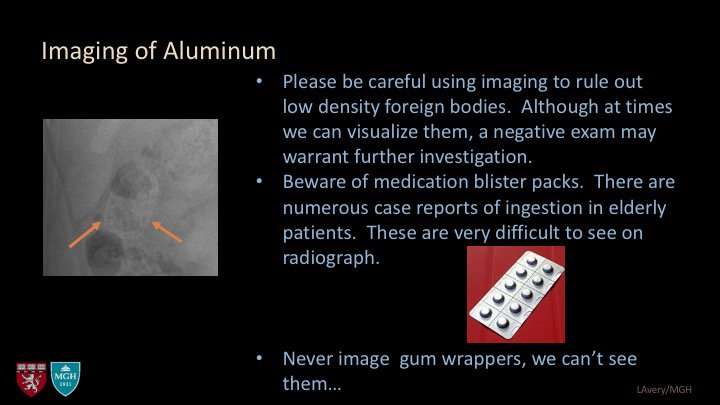 Imaging of Aluminum

• Please be careful using imaging to rule out low density foreign bodies. Although at times we can visualize them, a negative exam may warrant further investigation.

• Beware of medication blister packs. There are numerous case reports of ingestion in elderly patients. These are very difficult to see on radiograph.

• Never image gum wrappers, we can't see them…

MGH 1811

LAvery/MGH